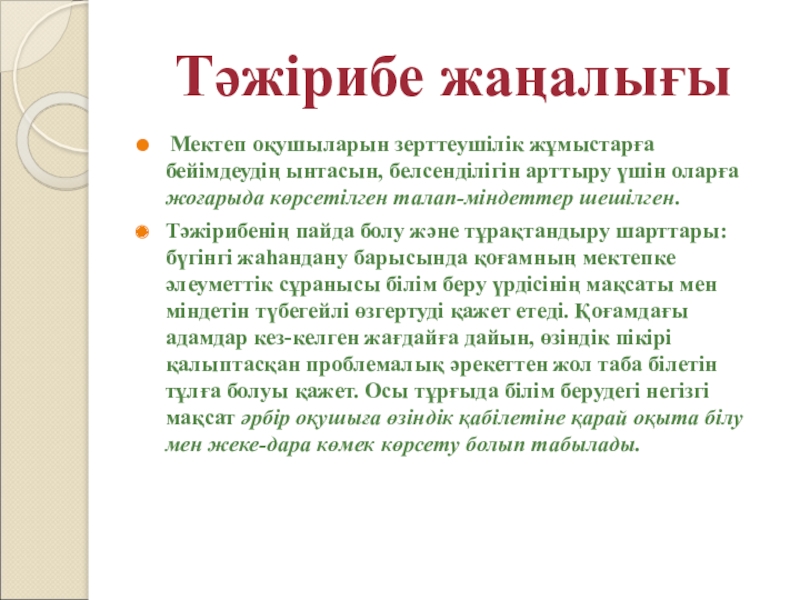 Тәжірибе жаңалығы

Мектеп оқушыларын зерттеушілік жұмыстарға бейімдеудің ынтасын, белсенділігін арттыру үшін оларға жоғарыда көрсетілген талап-міндеттер шешілген.

Тәжірибенің пайда болу және тұрақтандыру шарттары: бүгінгі жаһандану барысында қоғамның мектепке әлеуметтік сұранысы білім беру үрдісінің мақсаты мен міндетін түбегейлі өзгертуді қажет етеді. Қоғамдағы адамдар кез-келген жағдайға дайын, өзіндік пікірі қалыптасқан проблемалық әрекеттен жол таба білетін тұлға болуы қажет. Осы тұрғыда білім берудегі негізгі мақсат әрбір оқушыға өзіндік қабілетіне қарай оқыта білу мен жеке-дара көмек көрсету болып табылады.